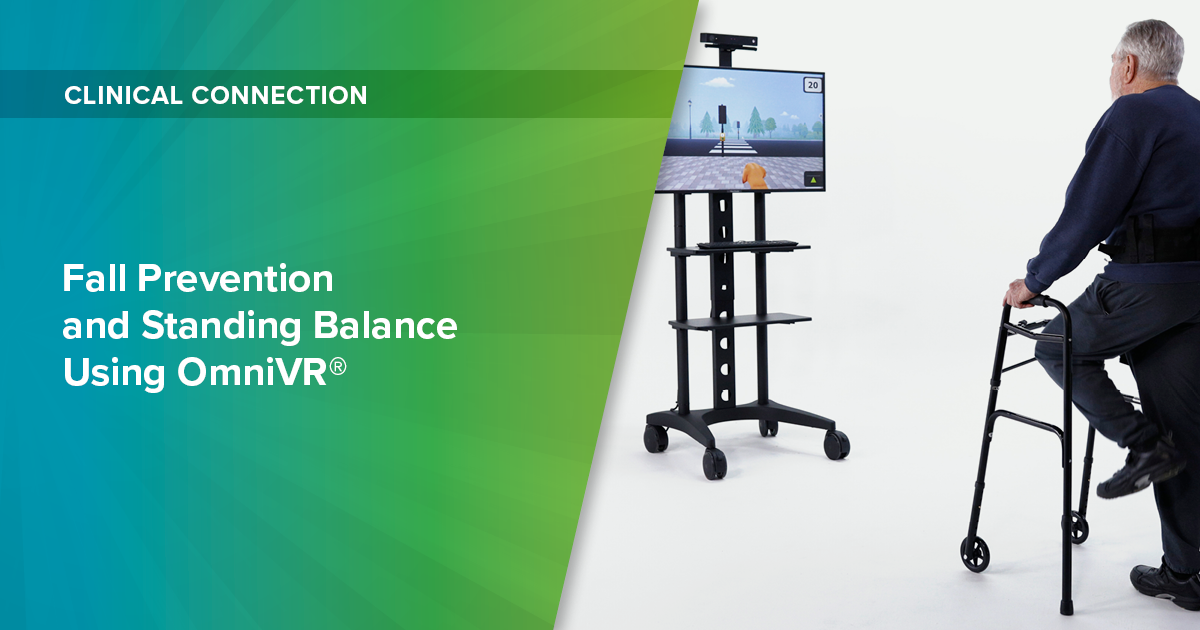 CLINICAL CONNECTION

Fall Prevention and Standing Balance Using OmniVR®

20